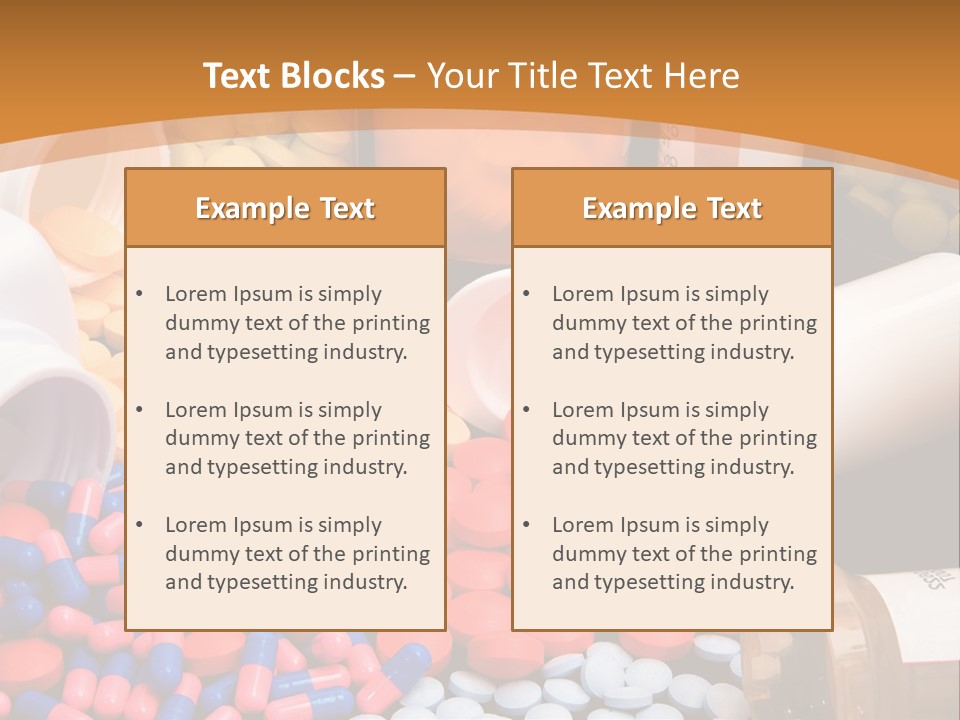 Text Blocks – Your Title Text Here

Example Text

• Lorem Ipsum is simply dummy text of the printing and typesetting industry.

• Lorem Ipsum is simply dummy text of the printing and typesetting industry.

• Lorem Ipsum is simply dummy text of the printing and typesetting industry.

Example Text

• Lorem Ipsum is simply dummy text of the printing and typesetting industry.

• Lorem Ipsum is simply dummy text of the printing and typesetting industry.

• Lorem Ipsum is simply dummy text of the printing and typesetting industry.